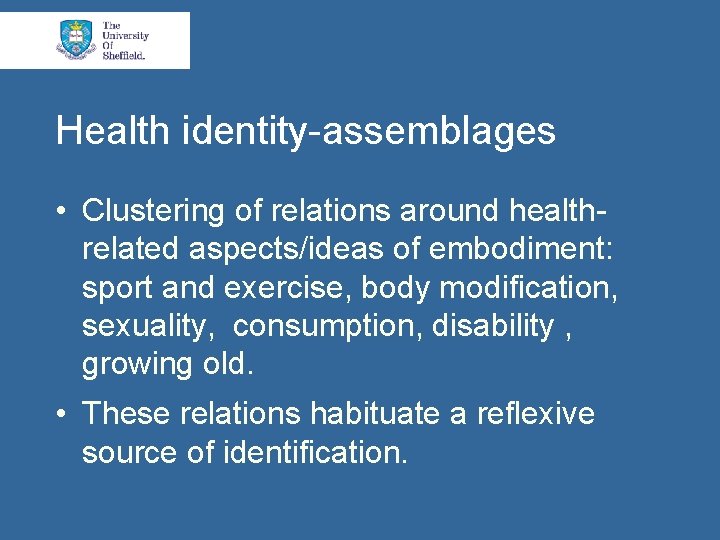 The University Of Sheffield.

Health identity-assemblages

• Clustering of relations around health-related aspects/ideas of embodiment: sport and exercise, body modification, sexuality, consumption, disability , growing old.

• These relations habituate a reflexive source of identification.